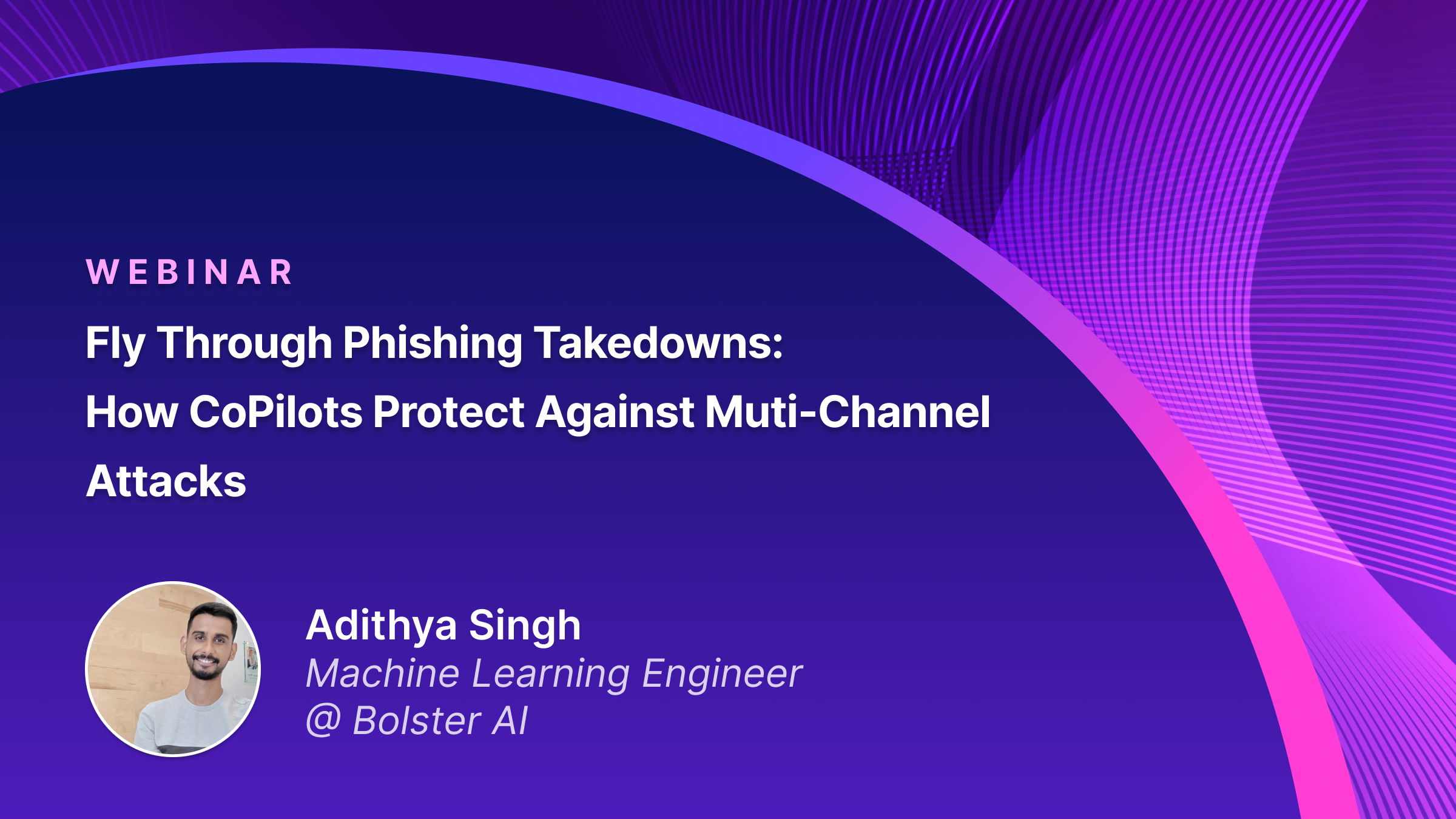 WEBINAR

Fly Through Phishing Takedowns: How CoPilots Protect Against Muti-Channel Attacks

Adithya Singh
Machine Learning Engineer
@ Bolster AI